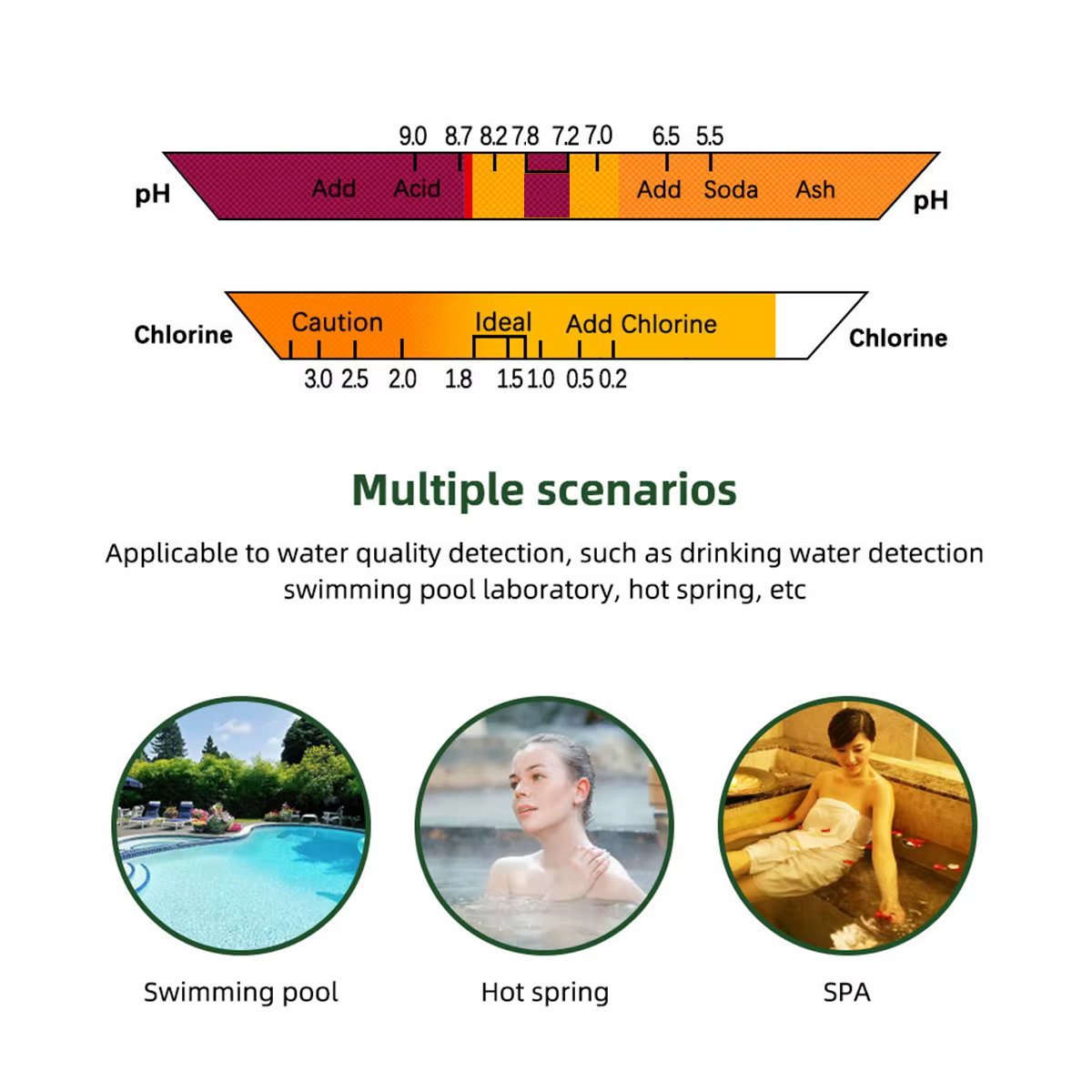 9.0 8.7 8.2 7.8 7.2 7.0 6.5 5.5

pH Add Acid Add Soda Ash pH

Chlorine Caution Ideal Add Chlorine Chlorine

3.0 2.5 2.0 1.8 1.5 1.0 0.5 0.2

Multiple scenarios

Applicable to water quality detection, such as drinking water detection swimming pool laboratory, hot spring, etc

Swimming pool

Hot spring

SPA